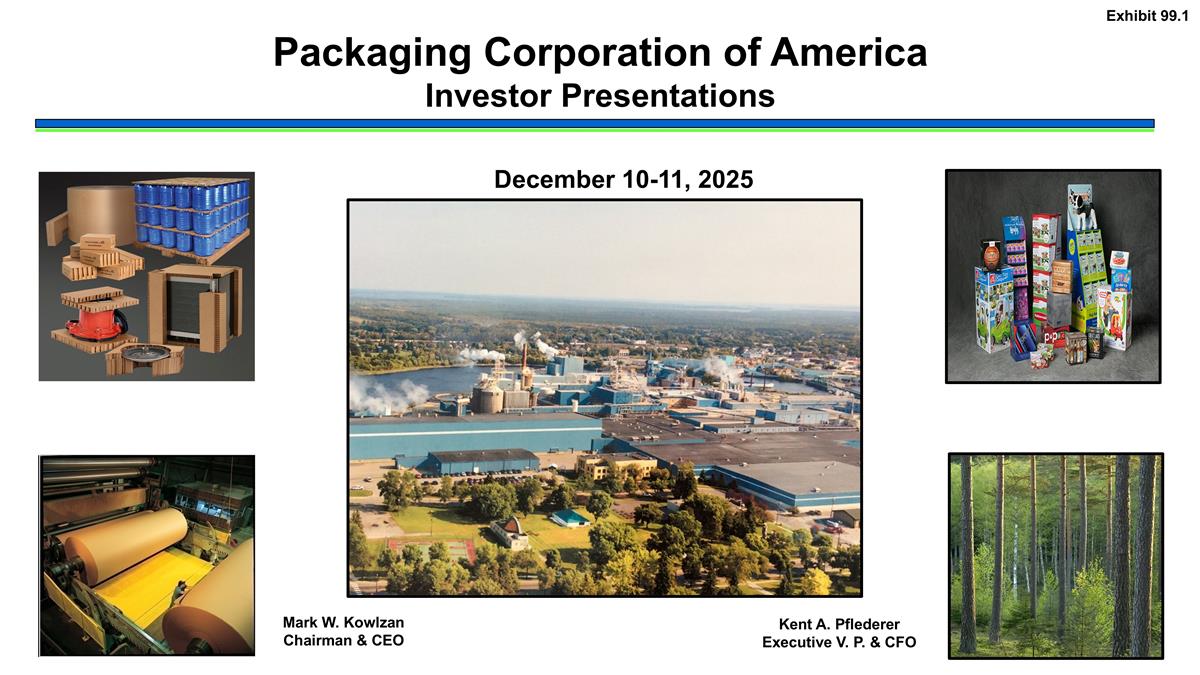 Exhibit 99.1

Packaging Corporation of America
Investor Presentations

December 10-11, 2025

Mark W. Kowlzan
Chairman & CEO

Kent A. Pflederer
Executive V. P. & CFO